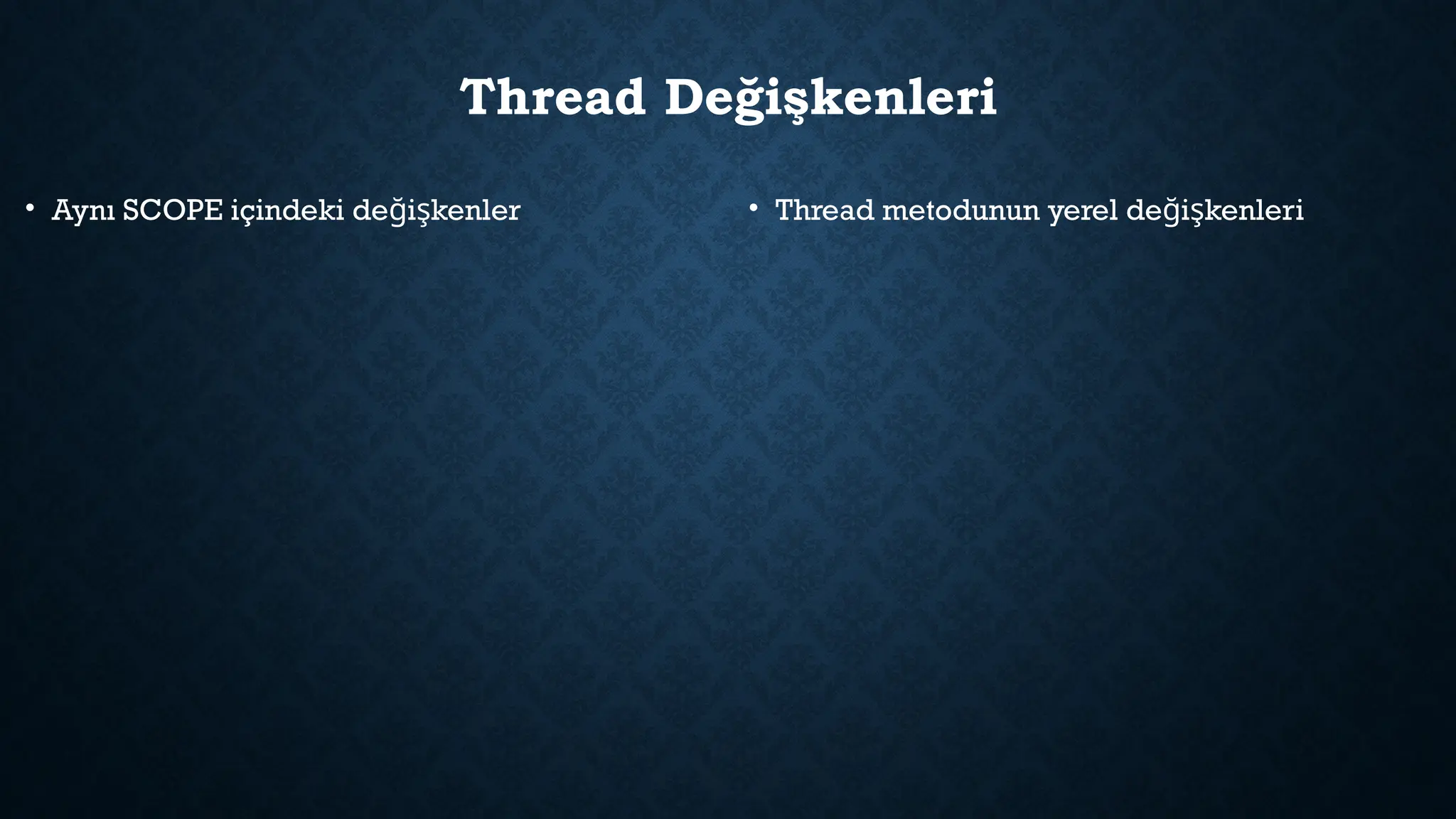 Thread Değişkenleri

• Aynı SCOPE içindeki değişkenler

• Thread metodunun yerel değişkenleri